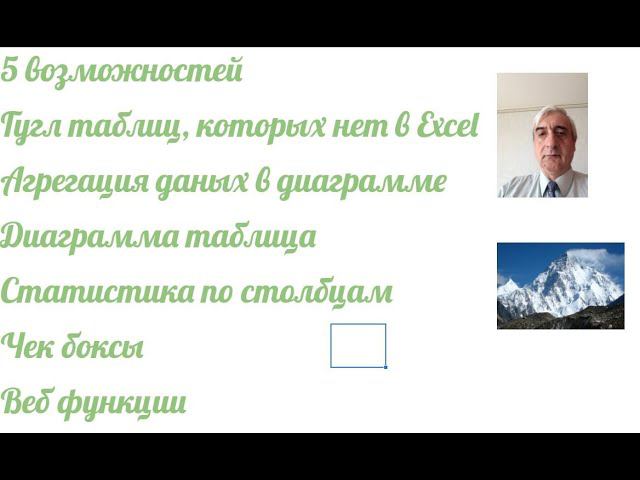 5 возможностей

Гугл таблиц, которых нет в Excel

Агрегация даных в диаграмме

Диаграмма таблица

Статистика по столбцам

Чек боксы

Веб функции